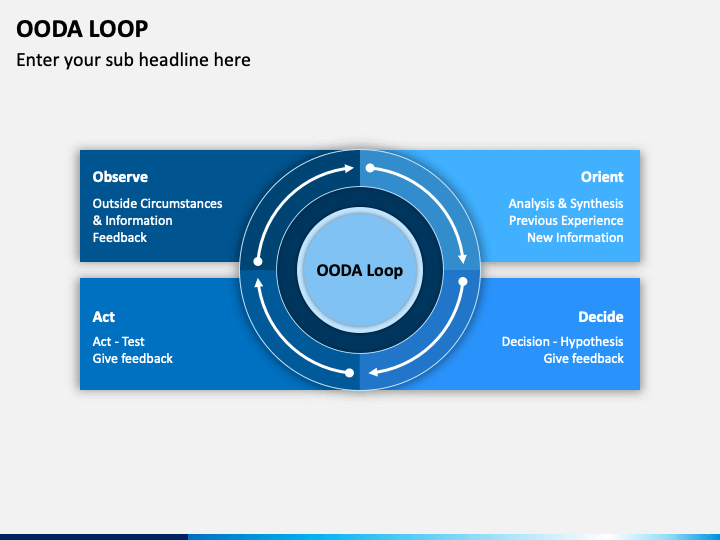 OODA LOOP
Enter your sub headline here

Observe
Outside Circumstances & Information Feedback

Orient
Analysis & Synthesis
Previous Experience
New Information

OODA Loop

Act
Act - Test
Give feedback

Decide
Decision - Hypothesis
Give feedback